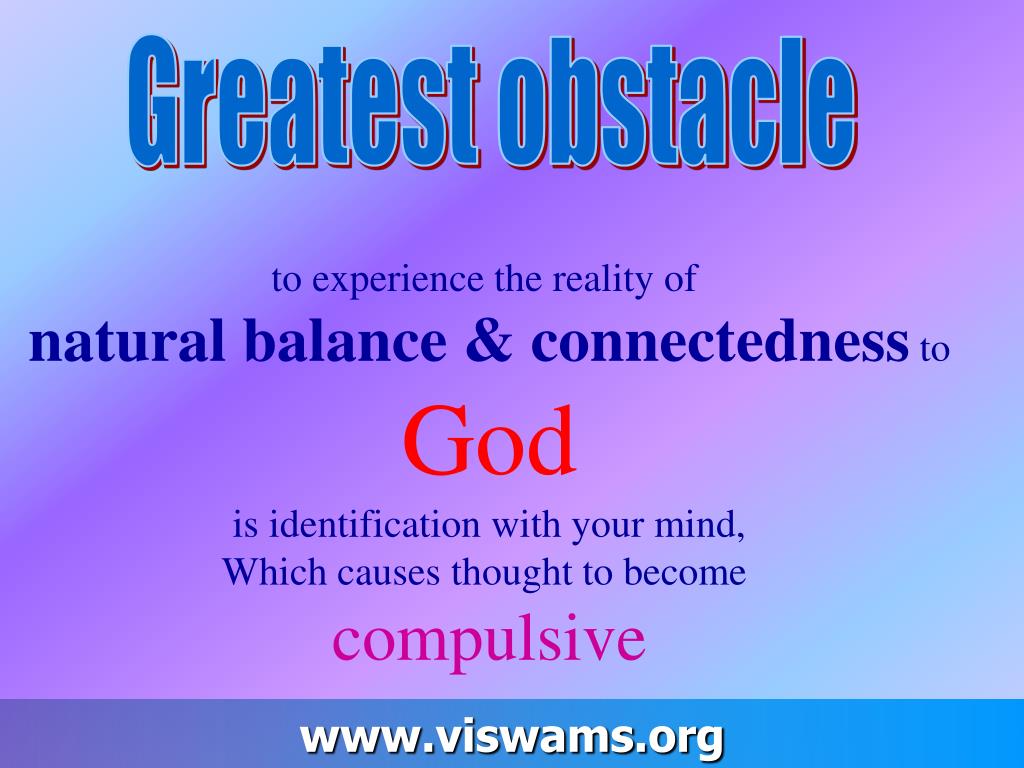 Greatest obstacle

to experience the reality of
natural balance & connectedness to
God
is identification with your mind,
Which causes thought to become
compulsive

www.viswams.org